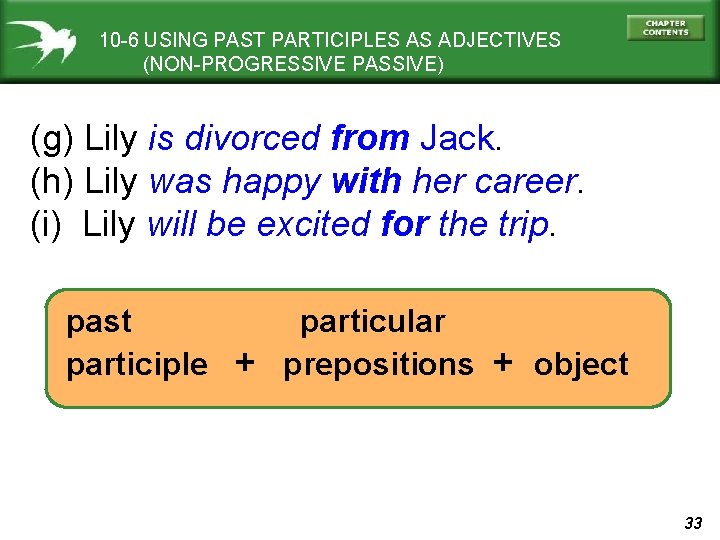 10-6 USING PAST PARTICIPLES AS ADJECTIVES
(NON-PROGRESSIVE PASSIVE)

CHAPTER CONTENTS

(g) Lily is divorced from Jack.
(h) Lily was happy with her career.
(i) Lily will be excited for the trip.

past participle + particular prepositions + object

33